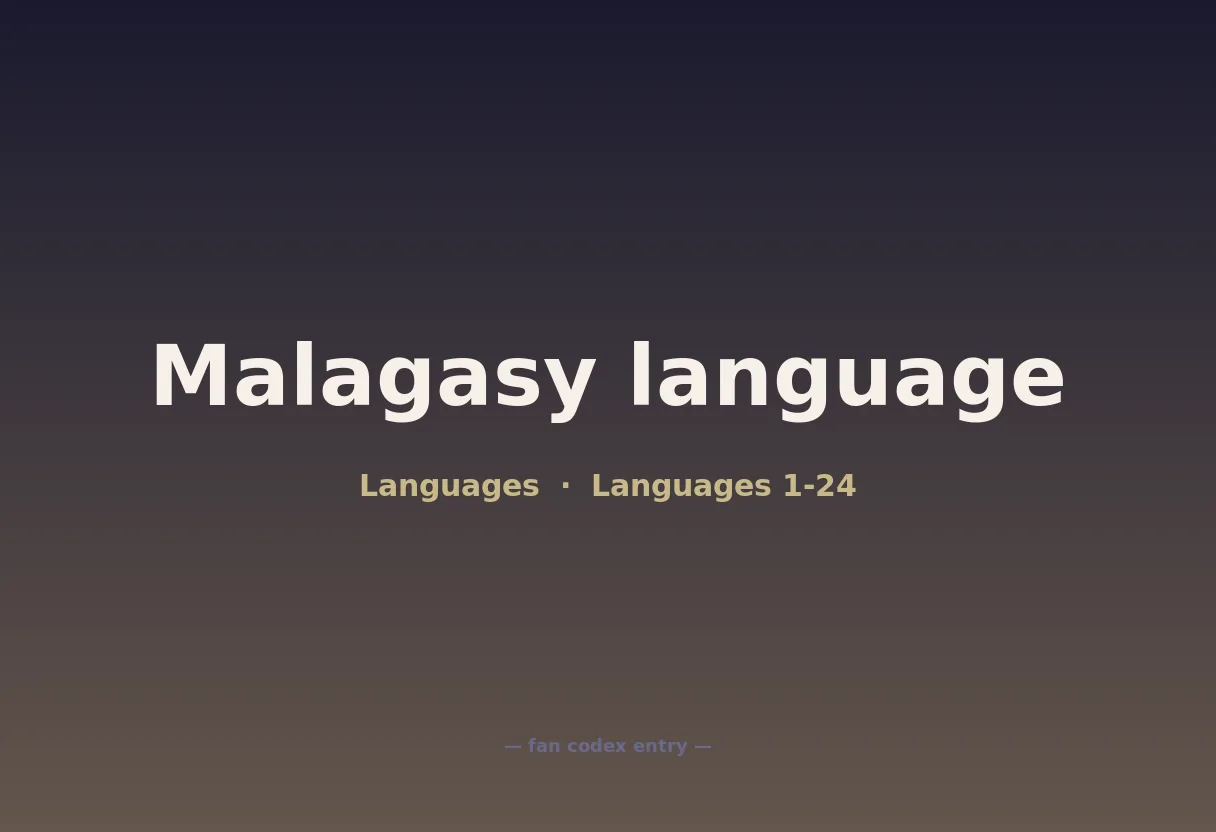 Malagasy language

Languages · Languages 1-24

— fan codex entry —